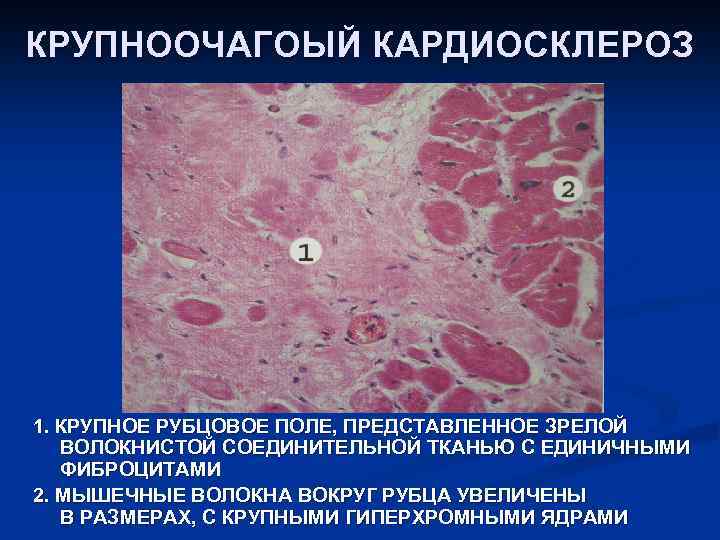 КРУПНООЧАГОЫЙ КАРДИОСКЛЕРОЗ

1

2

1. КРУПНОЕ РУБЦОВОЕ ПОЛЕ, ПРЕДСТАВЛЕННОЕ ЗРЕЛОЙ ВОЛОКНИСТОЙ СОЕДИНИТЕЛЬНОЙ ТКАНЬЮ С ЕДИНИЧНЫМИ ФИБРОЦИТАМИ

2. МЫШЕЧНЫЕ ВОЛОКНА ВОКРУГ РУБЦА УВЕЛИЧЕНЫ В РАЗМЕРАХ, С КРУПНЫМИ ГИПЕРХРОМНЫМИ ЯДРАМИ